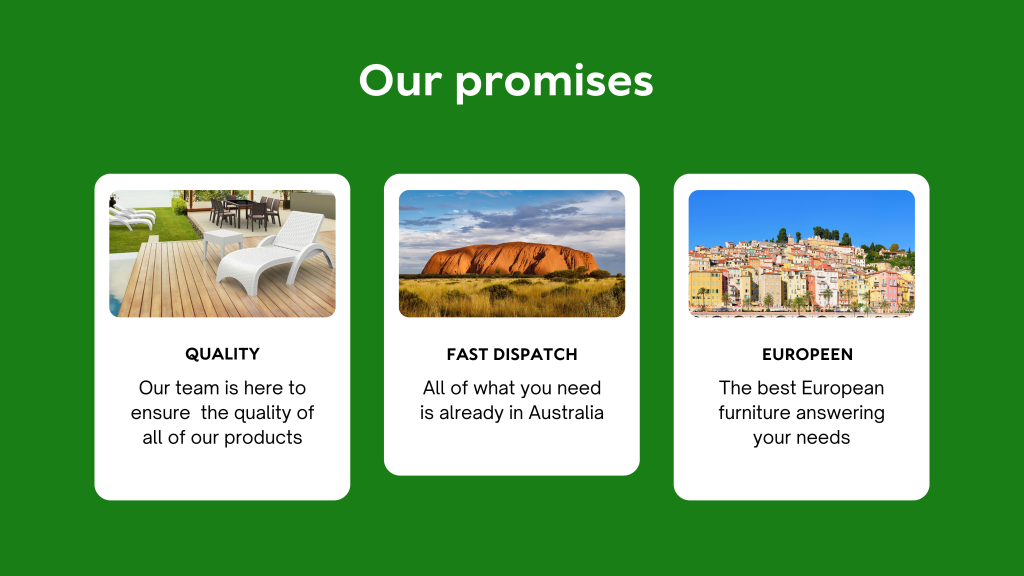 Our promises

QUALITY

Our team is here to ensure the quality of all of our products

FAST DISPATCH

All of what you need is already in Australia

EUROPEEN

The best European furniture answering your needs